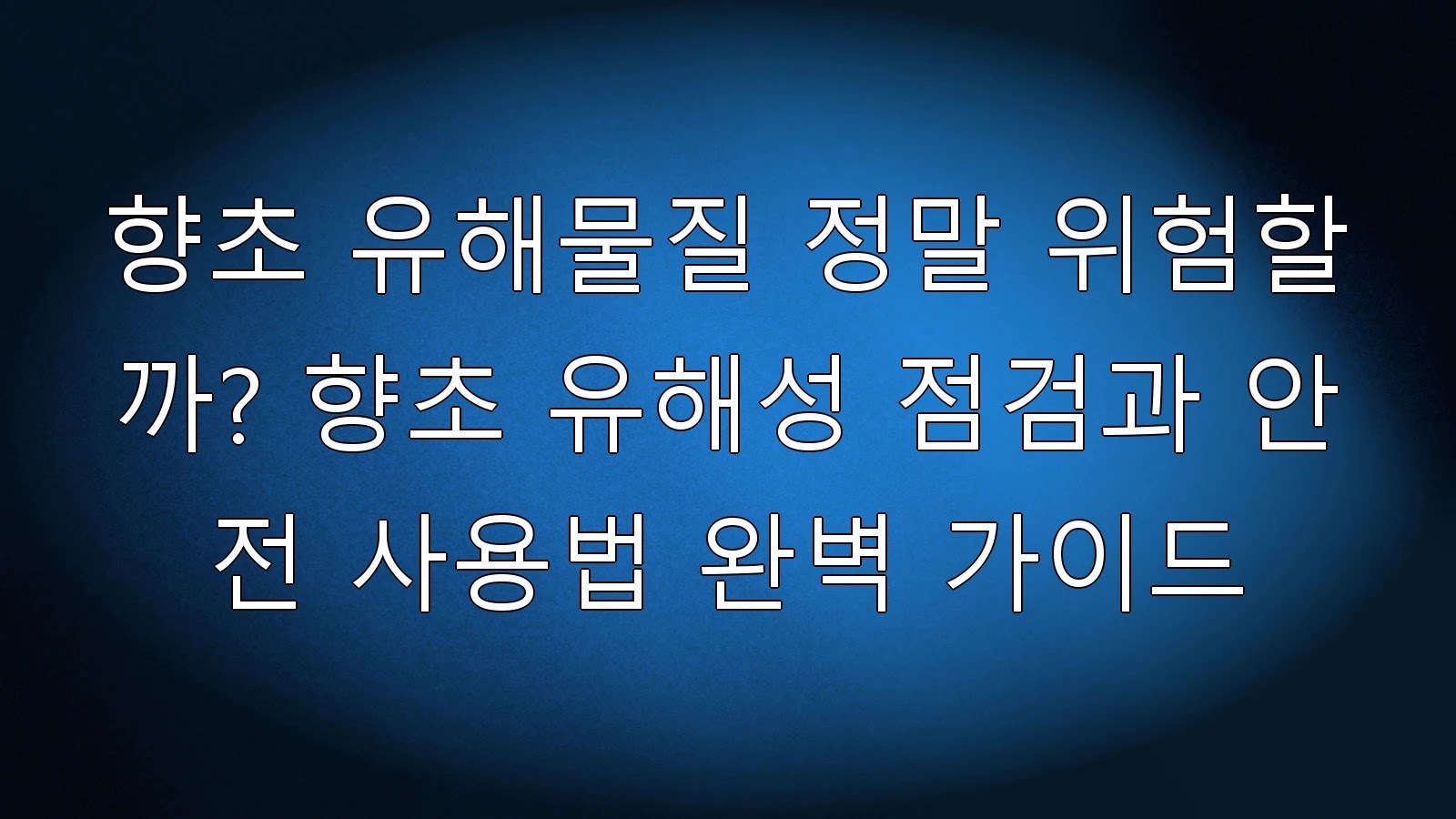 향초 유해물질 정말 위험할까? 향초 유해성 점검과 안전 사용법 완벽 가이드